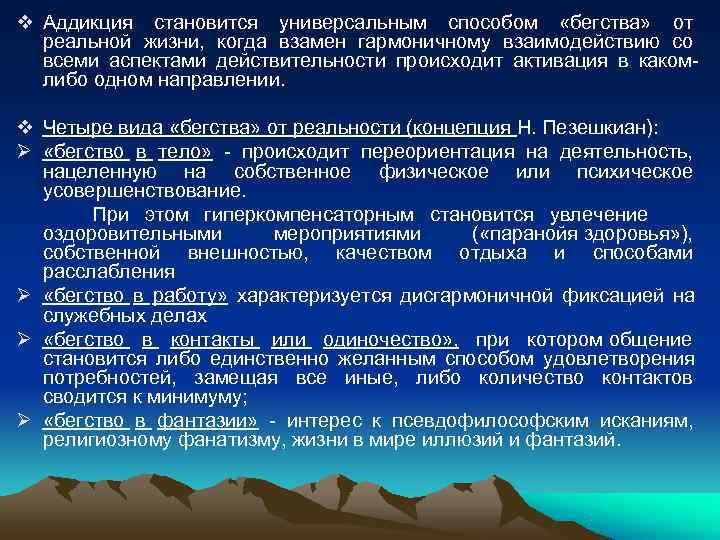 ❖ Аддикция становится универсальным способом «бегства» от реальной жизни, когда взамен гармоничному взаимодействию со всеми аспектами действительности происходит активация в каком-либо одном направлении.

❖ Четыре вида «бегства» от реальности (концепция Н. Пезешкиан):

➢ «бегство в тело» - происходит переориентация на деятельность, нацеленную на собственное физическое или психическое усовершенствование.

При этом гиперкомпенсаторным становится увлечение оздоровительными мероприятиями («паранойя здоровья»), собственной внешностью, качеством отдыха и способами расслабления

➢ «бегство в работу» характеризуется дисгармоничной фиксацией на служебных делах

➢ «бегство в контакты или одиночество», при котором общение становится либо единственно желанным способом удовлетворения потребностей, замещая все иные, либо количество контактов сводится к минимуму;

➢ «бегство в фантазии» - интерес к псевдофилософским исканиям, религиозному фанатизму, жизни в мире иллюзий и фантазий.